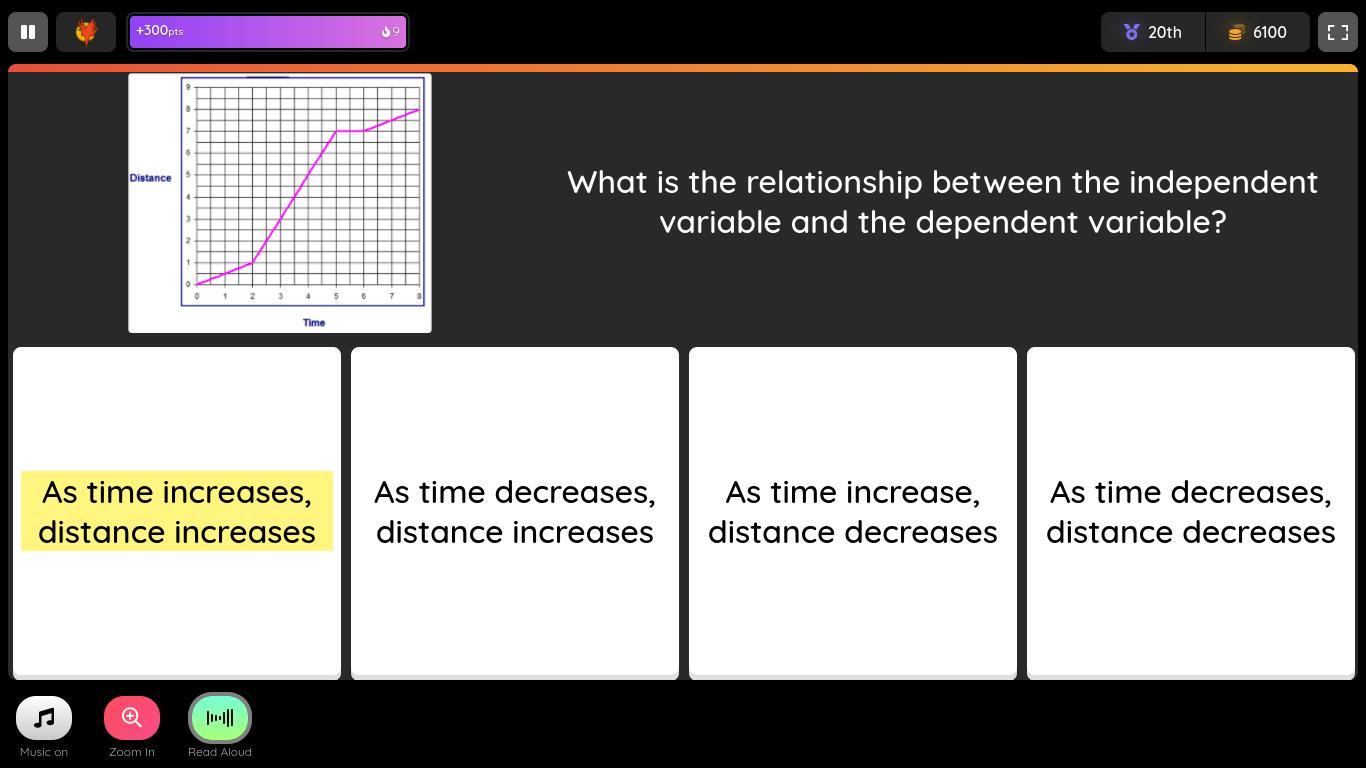 +300pts 9

20th 6100

Distance

9
8
7
6
5
4
3
2
1
0

0 1 2 3 4 5 6 7 8

Time

What is the relationship between the independent variable and the dependent variable?

As time increases, distance increases

As time decreases, distance increases

As time increase, distance decreases

As time decreases, distance decreases

Music on

Zoom In

Read Aloud